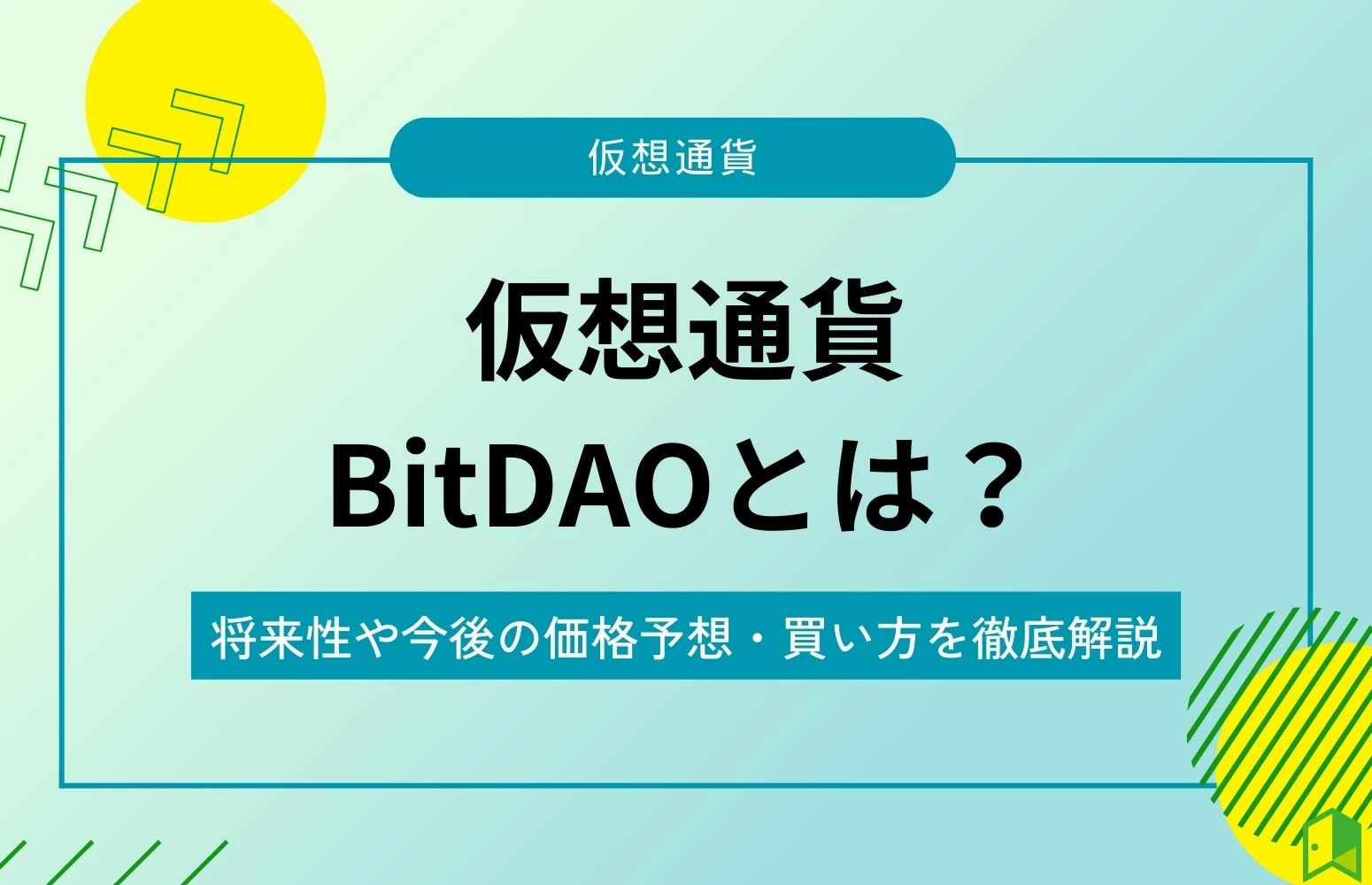 仮想通貨

仮想通貨
BitDAOとは？

将来性や今後の価格予想・買い方を徹底解説